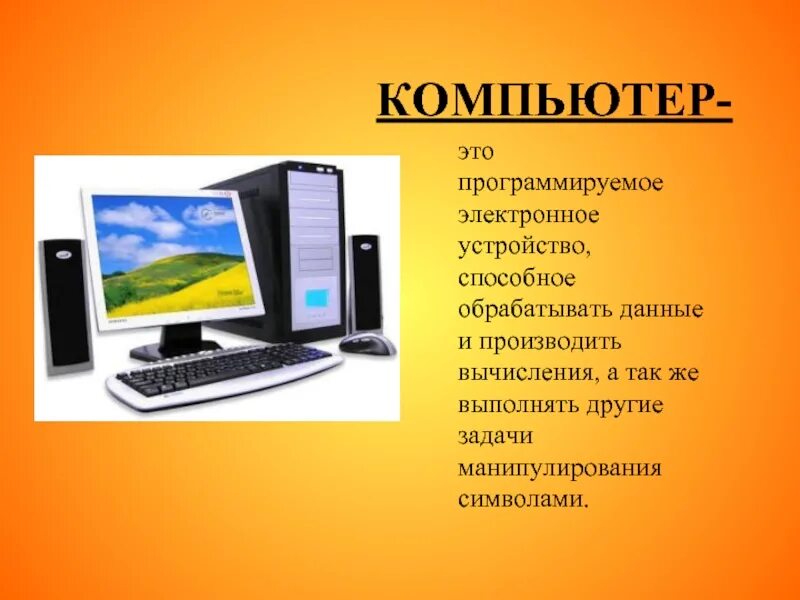 КОМПЬЮТЕР-

это программируемое электронное устройство, способное обрабатывать данные и производить вычисления, а так же выполнять другие задачи манипулирования символами.